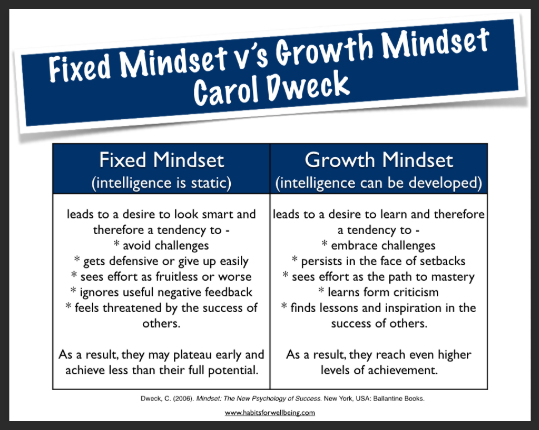 Fixed Mindset v's Growth Mindset
Carol Dweck

| Fixed Mindset (intelligence is static) | Growth Mindset (intelligence can be developed) |
|---|---|
| leads to a desire to look smart and therefore a tendency to - * avoid challenges * gets defensive or give up easily * sees effort as fruitless or worse * ignores useful negative feedback * feels threatened by the success of others. As a result, they may plateau early and achieve less than their full potential. | leads to a desire to learn and therefore a tendency to - * embrace challenges * persists in the face of setbacks * sees effort as the path to mastery * learns form criticism * finds lessons and inspiration in the success of others. As a result, they reach even higher levels of achievement. |

Dweck, C. (2006). Mindset: The New Psychology of Success. New York, USA: Ballantine Books.

www.habitsforwellbeing.com